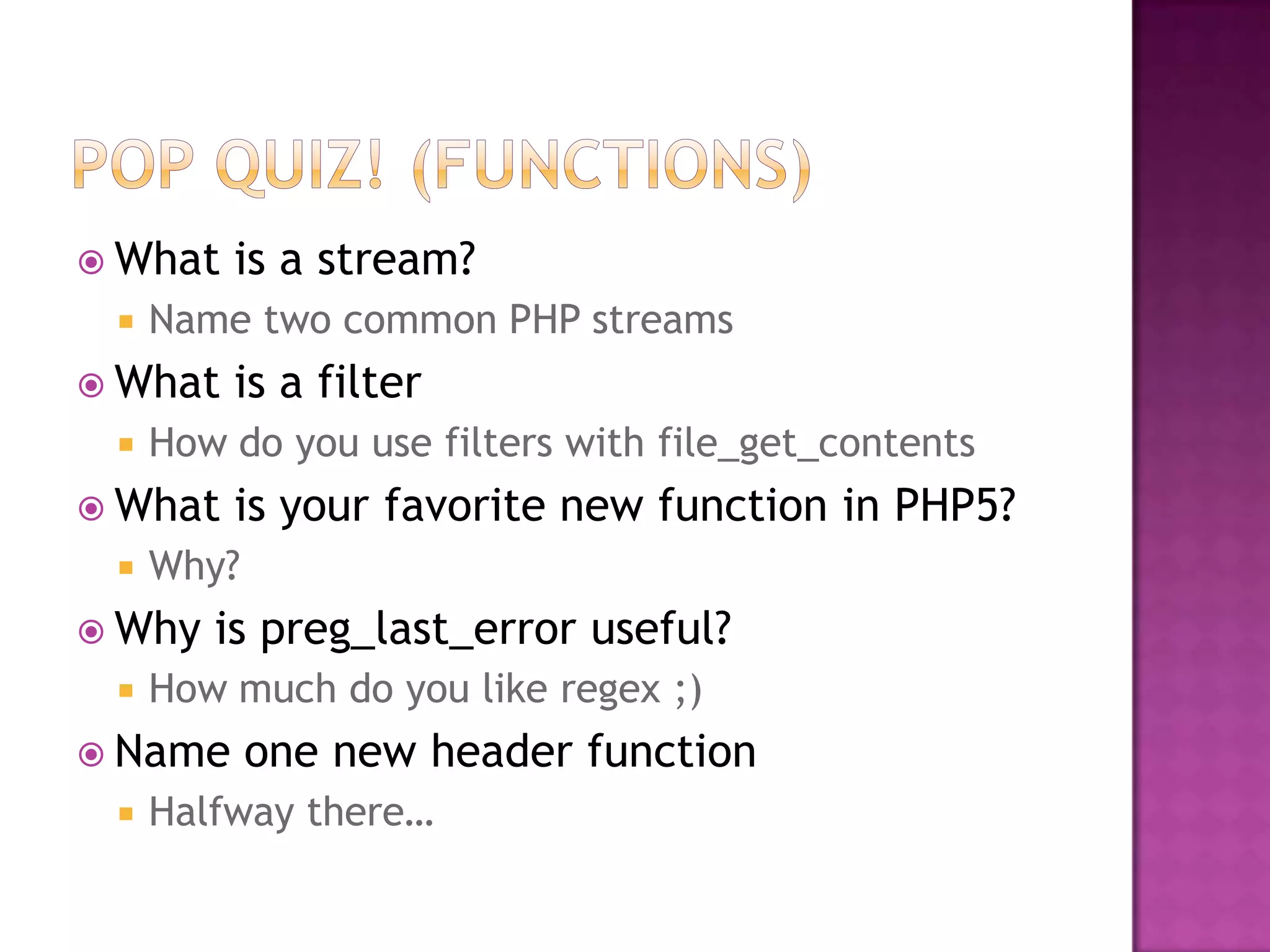 POP QUIZ! (FUNCTIONS)

What is a stream?

Name two common PHP streams

What is a filter

How do you use filters with file_get_contents

What is your favorite new function in PHP5?

Why?

Why is preg_last_error useful?

How much do you like regex ;)

Name one new header function

Halfway there…